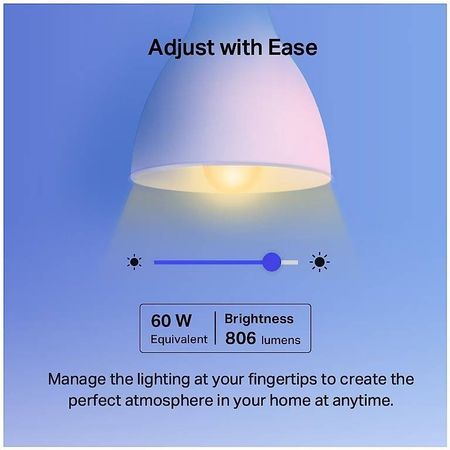 Adjust with Ease

60 W
Equivalent

Brightness
806 lumens

Manage the lighting at your fingertips to create the perfect atmosphere in your home at anytime.